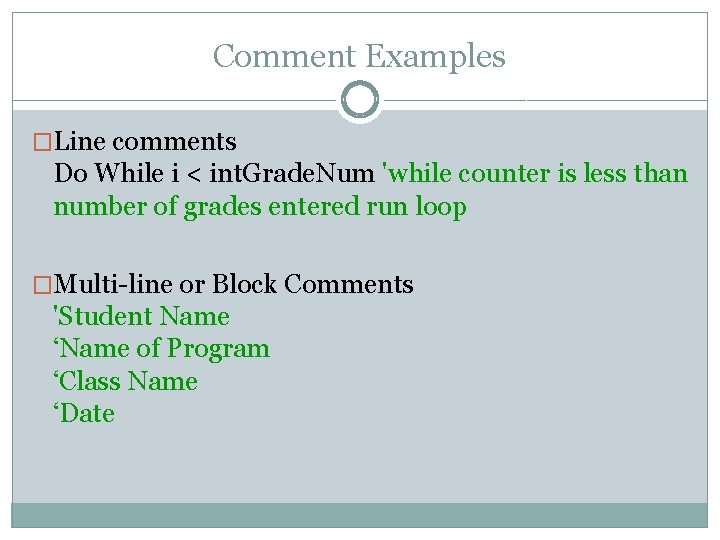 Comment Examples

□Line comments
Do While i < intGradeNum 'while counter is less than number of grades entered run loop

□Multi-line or Block Comments
'Student Name
‘Name of Program
‘Class Name
‘Date